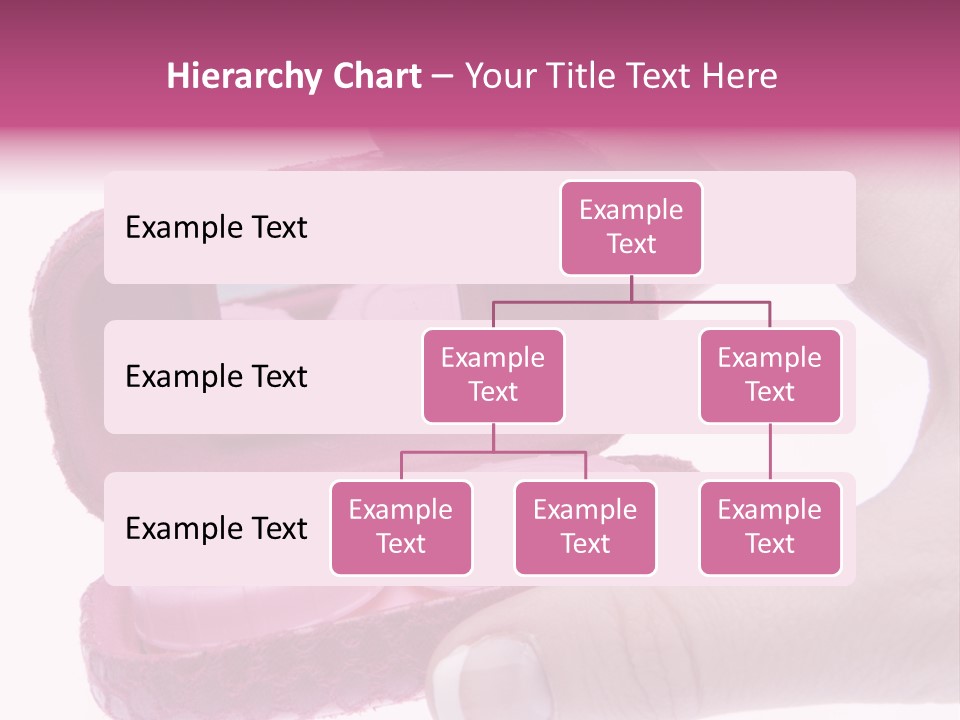 Hierarchy Chart – Your Title Text Here

Example Text

Example Text

Example Text

Example Text

Example Text

Example Text

Example Text

Example Text

Example Text